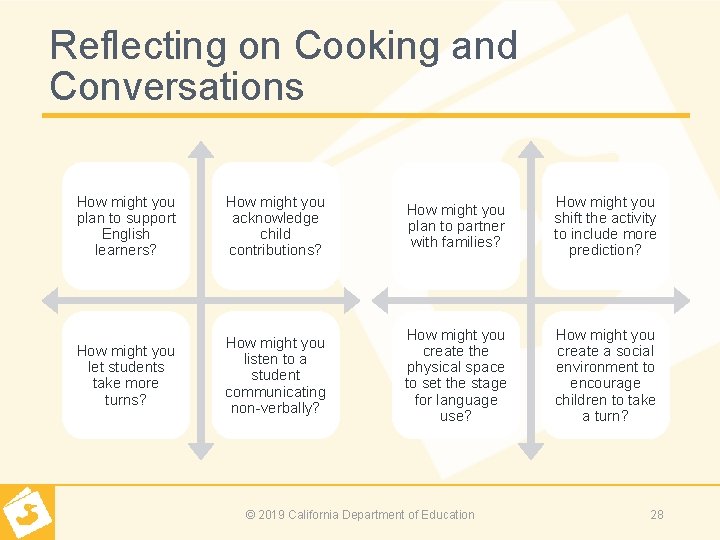 Reflecting on Cooking and Conversations

How might you plan to support English learners?

How might you acknowledge child contributions?

How might you let students take more turns?

How might you listen to a student communicating non-verbally?

How might you plan to partner with families?

How might you shift the activity to include more prediction?

How might you create the physical space to set the stage for language use?

How might you create a social environment to encourage children to take a turn?

© 2019 California Department of Education

28